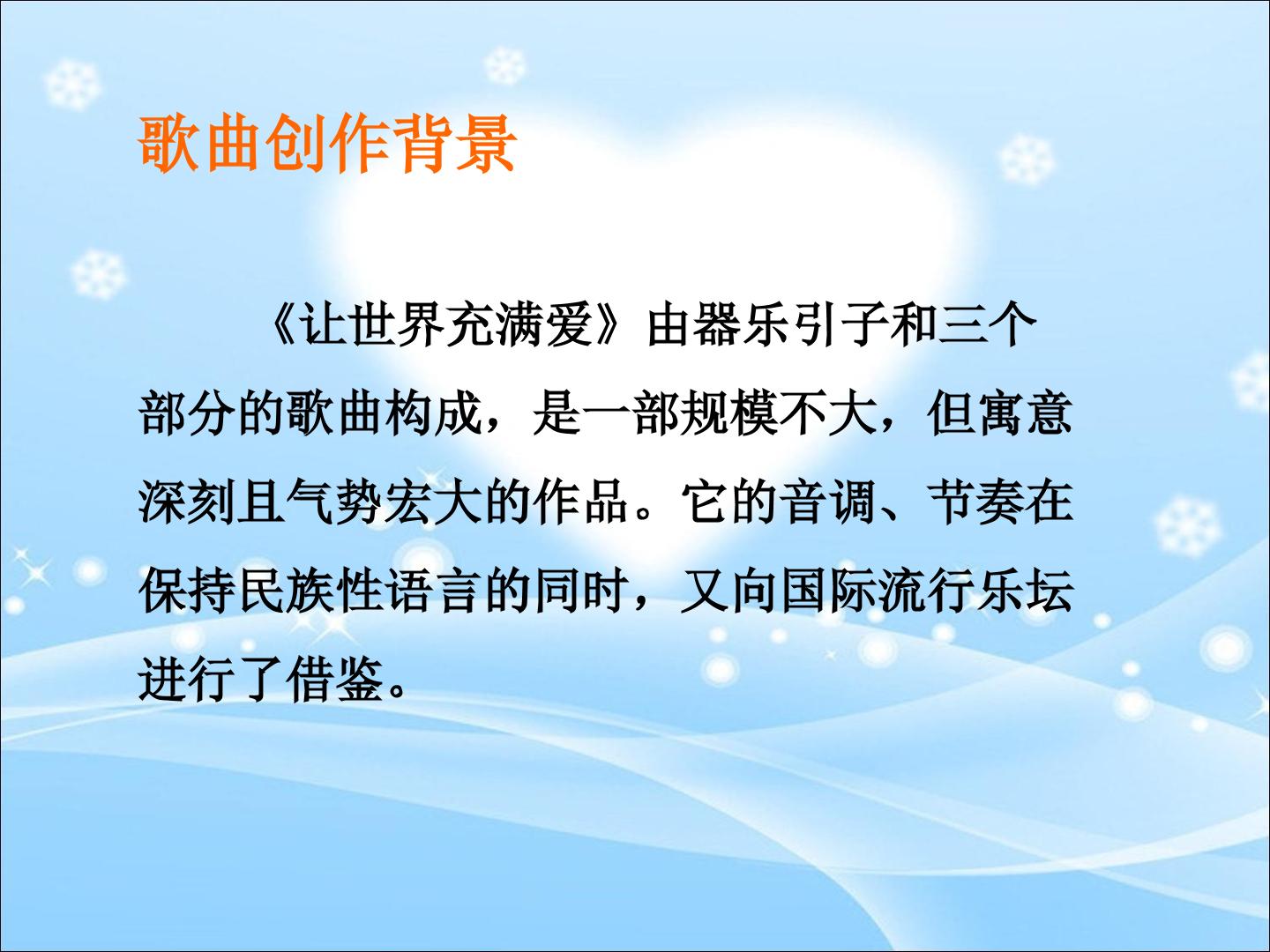 歌曲创作背景

《让世界充满爱》由器乐引子和三个部分的歌曲构成，是一部规模不大，但寓意深刻且气势宏大的作品。它的音调、节奏在保持民族性语言的同时，又向国际流行乐坛进行了借鉴。